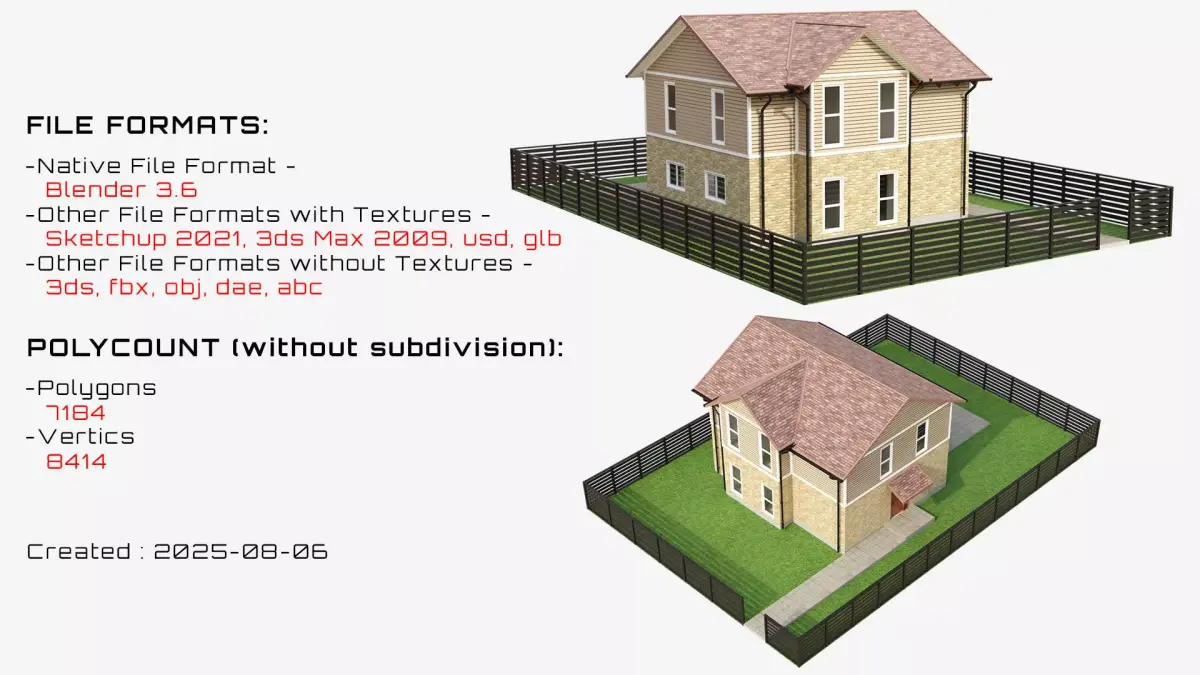 FILE FORMATS:

-Native File Format -
Blender 3.6
-Other File Formats with Textures -
Sketchup 2021, 3ds Max 2009, usd, glb
-Other File Formats without Textures -
3ds, fbx, obj, dae, abc

POLYCOUNT (without subdivision):

-Polygons
7184
-Vertics
8414

Created : 2025-08-06